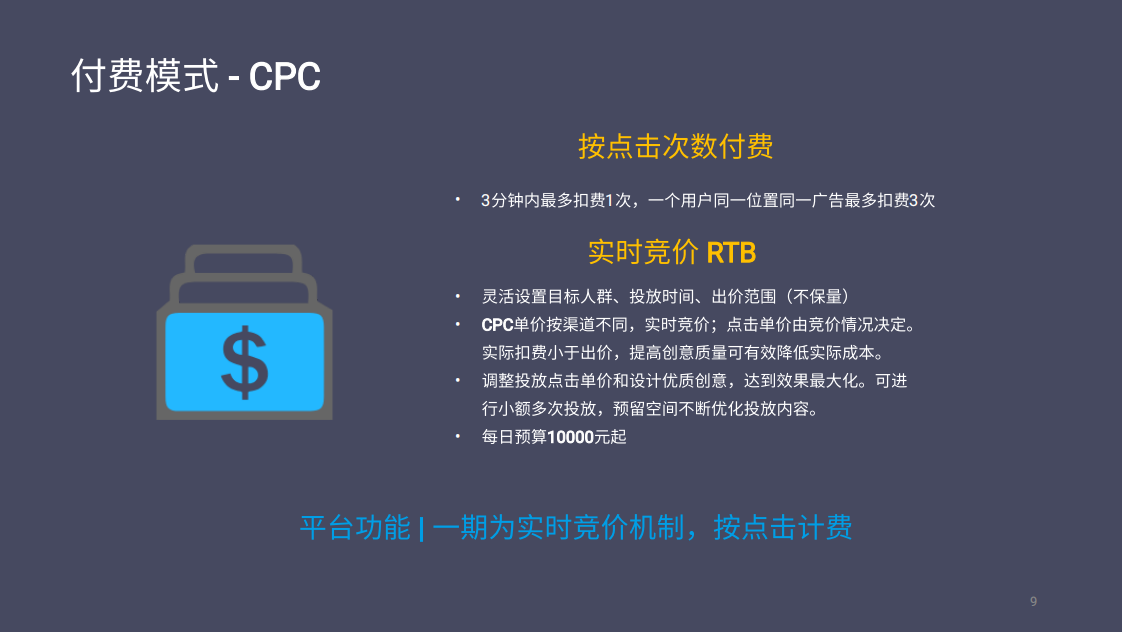 付费模式 - CPC

按点击次数付费

• 3分钟内最多扣费1次，一个用户同一位置同一广告最多扣费3次

实时竞价 RTB

• 灵活设置目标人群、投放时间、出价范围（不保量）
• CPC单价按渠道不同，实时竞价；点击单价由竞价情况决定。实际扣费小于出价，提高创意质量可有效降低实际成本。
• 调整投放点击单价和设计优质创意，达到效果最大化。可进行小额多次投放，预留空间不断优化投放内容。
• 每日预算10000元起

$

平台功能 | 一期为实时竞价机制，按点击计费

9